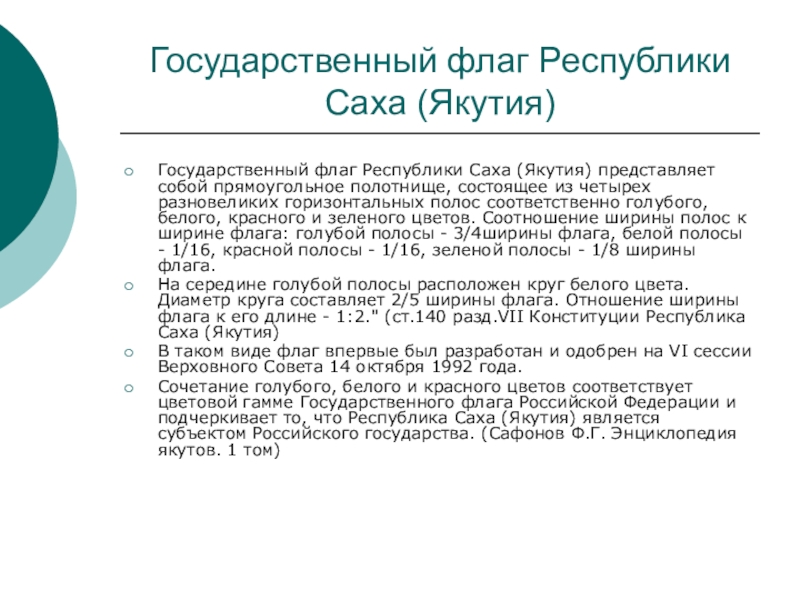 Государственный флаг Республики Саха (Якутия)

Государственный флаг Республики Саха (Якутия) представляет собой прямоугольное полотнище, состоящее из четырех разновеликих горизонтальных полос соответственно голубого, белого, красного и зеленого цветов. Соотношение ширины полос к ширине флага: голубой полосы - 3/4ширины флага, белой полосы - 1/16, красной полосы - 1/16, зеленой полосы - 1/8 ширины флага.

На середине голубой полосы расположен круг белого цвета. Диаметр круга составляет 2/5 ширины флага. Отношение ширины флага к его длине - 1:2." (ст.140 разд.VII Конституции Республика Саха (Якутия)

В таком виде флаг впервые был разработан и одобрен на VI сессии Верховного Совета 14 октября 1992 года.

Сочетание голубого, белого и красного цветов соответствует цветовой гамме Государственного флага Российской Федерации и подчеркивает то, что Республика Саха (Якутия) является субъектом Российского государства. (Сафонов Ф.Г. Энциклопедия якутов. 1 том)